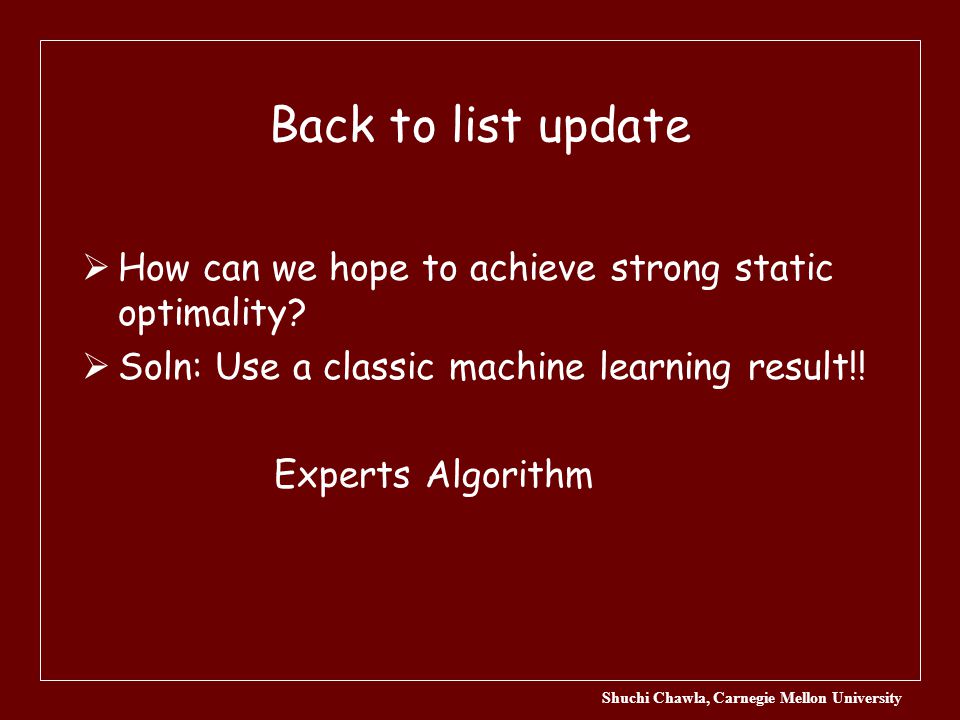 Back to list update

➢ How can we hope to achieve strong static optimality?
➢ Soln: Use a classic machine learning result!!

Experts Algorithm

Shuchi Chawla, Carnegie Mellon University